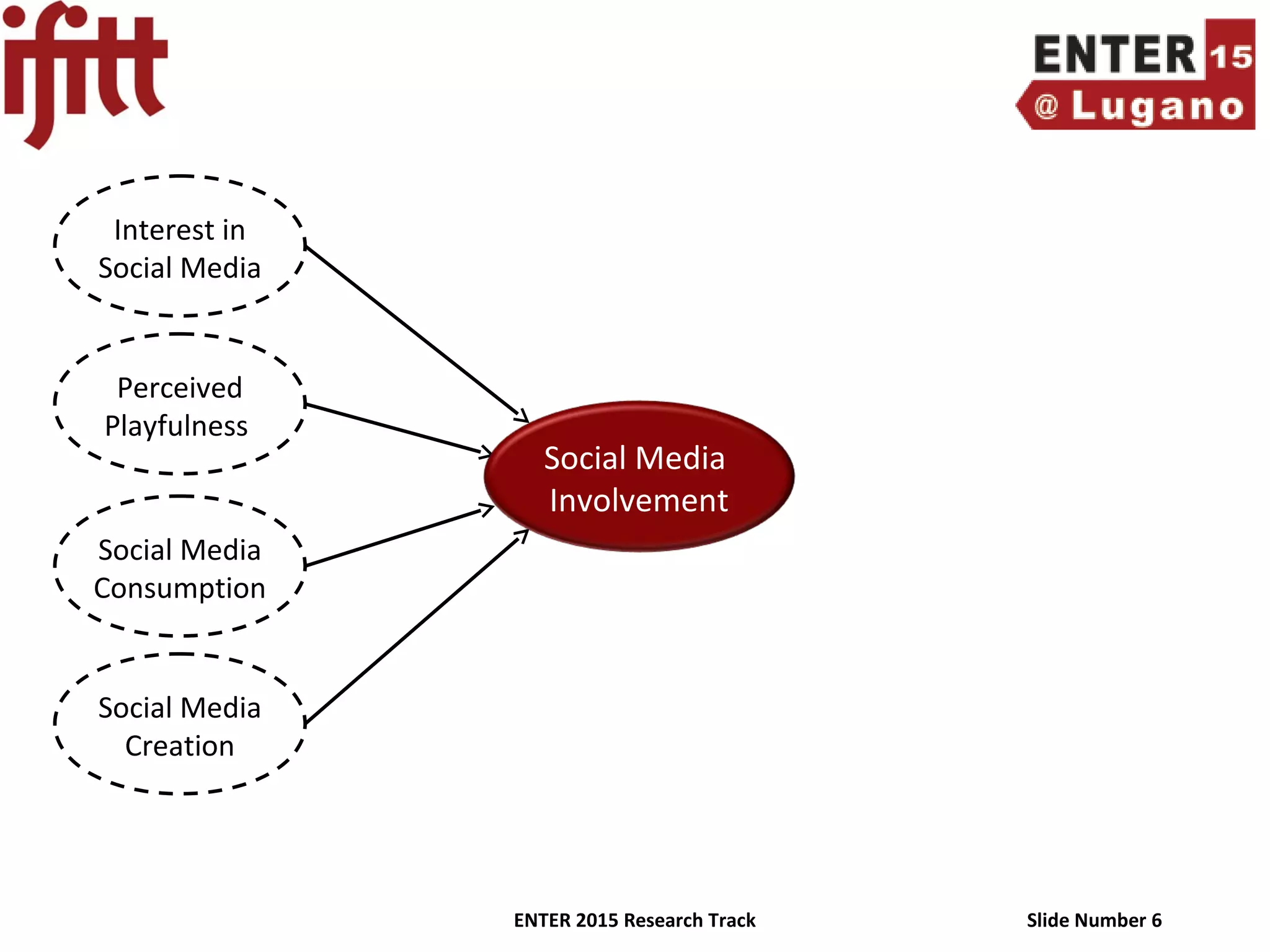 ifitt

ENTER 15
@ Lugano

Interest in Social Media

Perceived Playfulness

Social Media Consumption

Social Media Creation

Social Media Involvement

ENTER 2015 Research Track

Slide Number 6